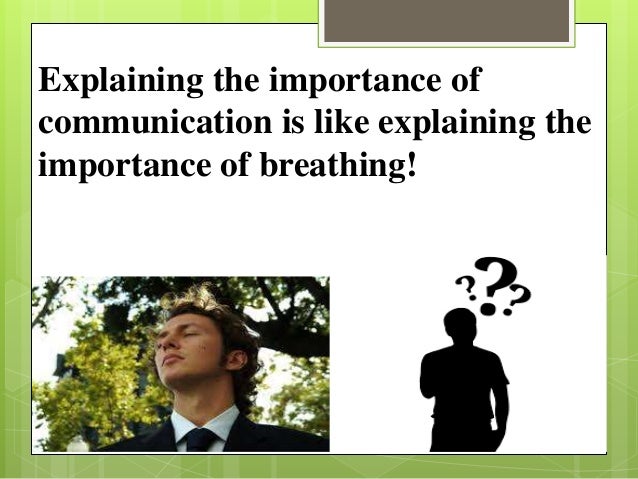 Explaining the importance of communication is like explaining the importance of breathing!

???